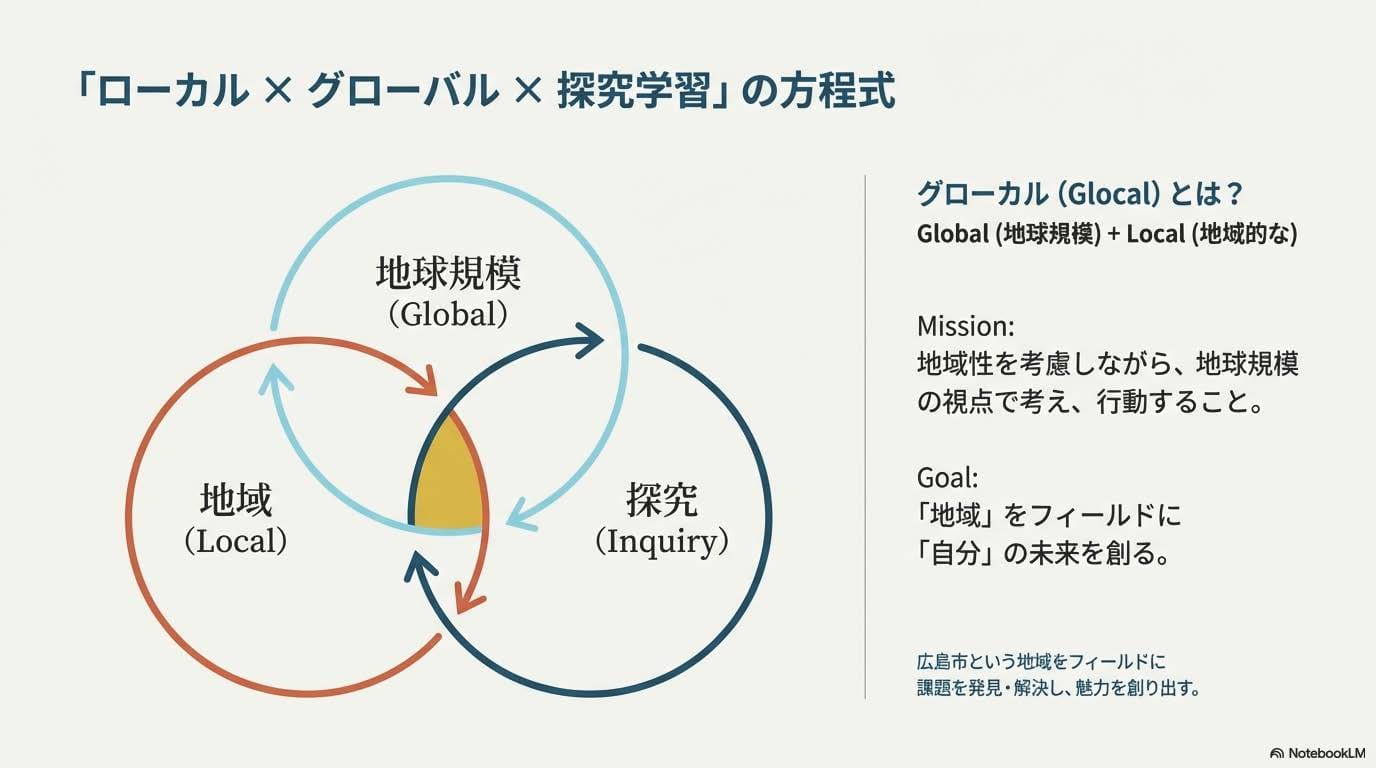 「ローカル × グローバル × 探究学習」の方程式

地球規模
(Global)

地域
(Local)

探究
(Inquiry)

グローカル (Glocal) とは？
Global (地球規模) + Local (地域的な)

Mission:
地域性を考慮しながら、地球規模の視点で考え、行動すること。

Goal:
「地域」をフィールドに
「自分」の未来を創る。

広島市という地域をフィールドに
課題を発見・解決し、魅力を創り出す。

NotebookLM